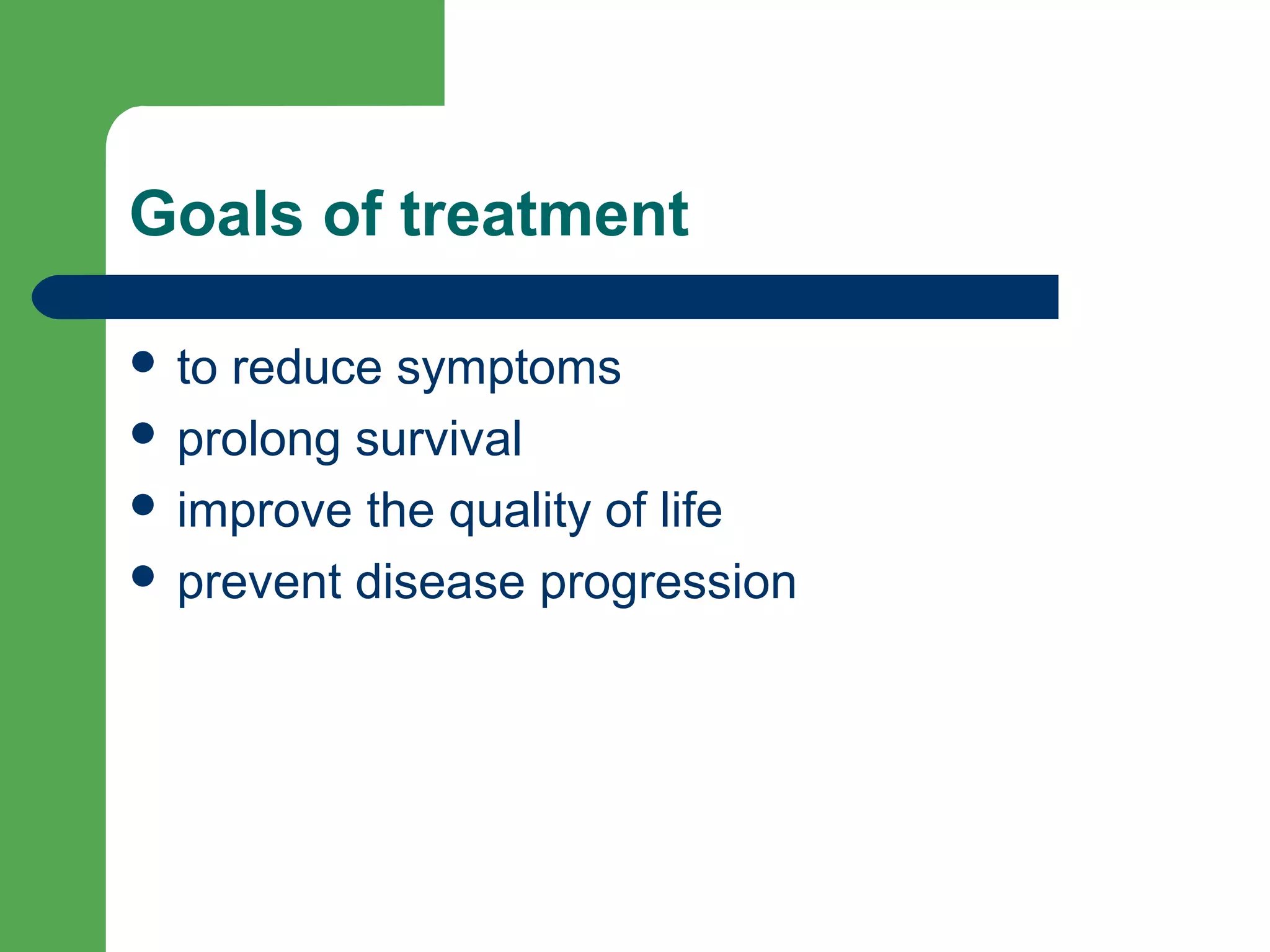 Goals of treatment

- to reduce symptoms
- prolong survival
- improve the quality of life
- prevent disease progression